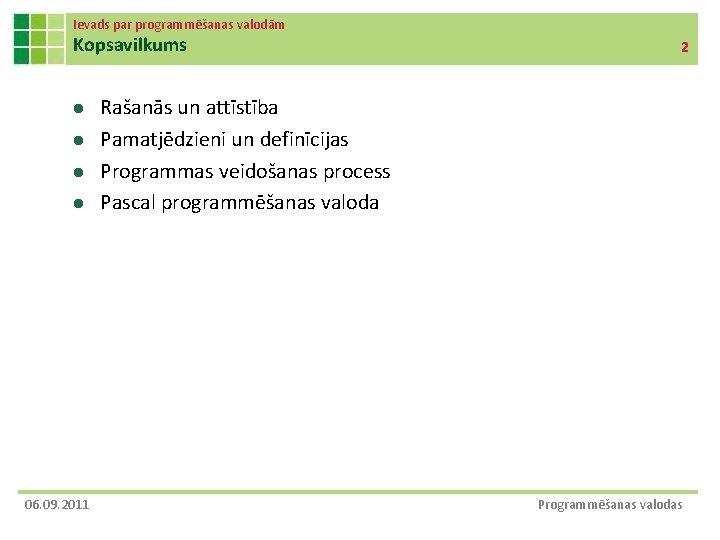 Ievads par programmēšanas valodām
Kopsavilkums
2

- Rašanās un attīstība
- Pamatjēdzieni un definīcijas
- Programmas veidošanas process
- Pascal programmēšanas valoda

06.09.2011
Programmēšanas valodas